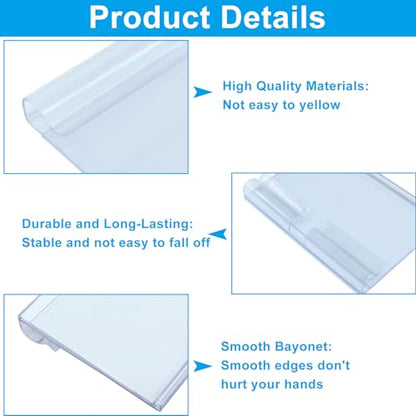 Product Details

High Quality Materials:
Not easy to yellow

Durable and Long-Lasting:
Stable and not easy to fall off

Smooth Bayonet:
Smooth edges don't hurt your hands